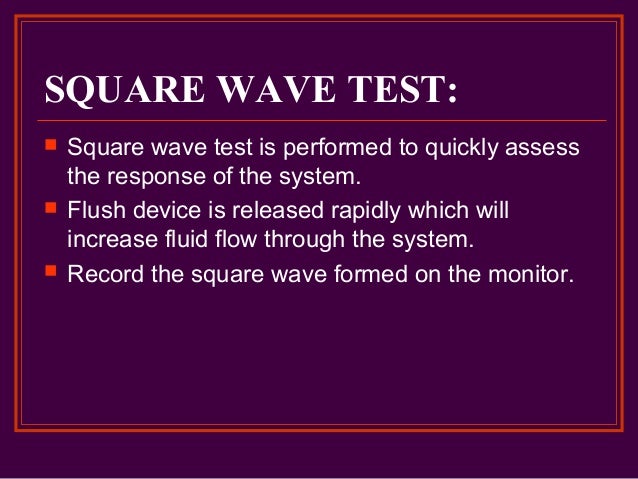 SQUARE WAVE TEST:

- Square wave test is performed to quickly assess the response of the system.
- Flush device is released rapidly which will increase fluid flow through the system.
- Record the square wave formed on the monitor.